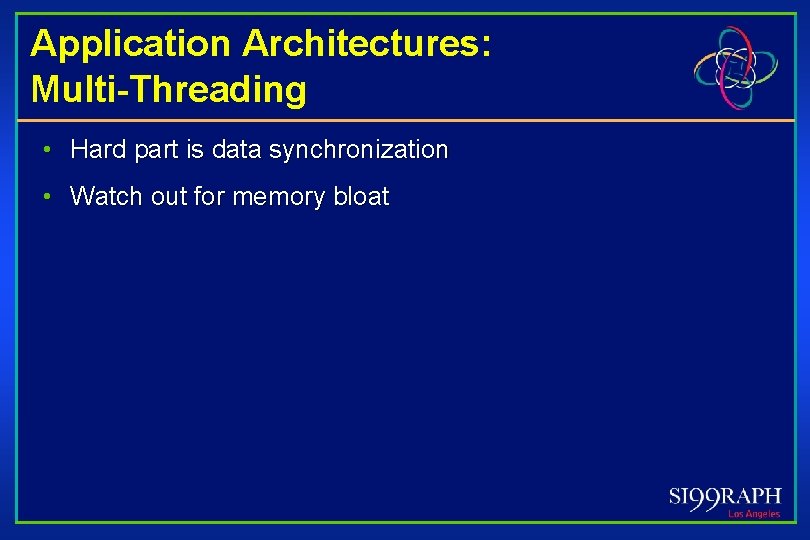 Application Architectures: Multi-Threading

• Hard part is data synchronization
• Watch out for memory bloat

SI99RAPH
Los Angeles